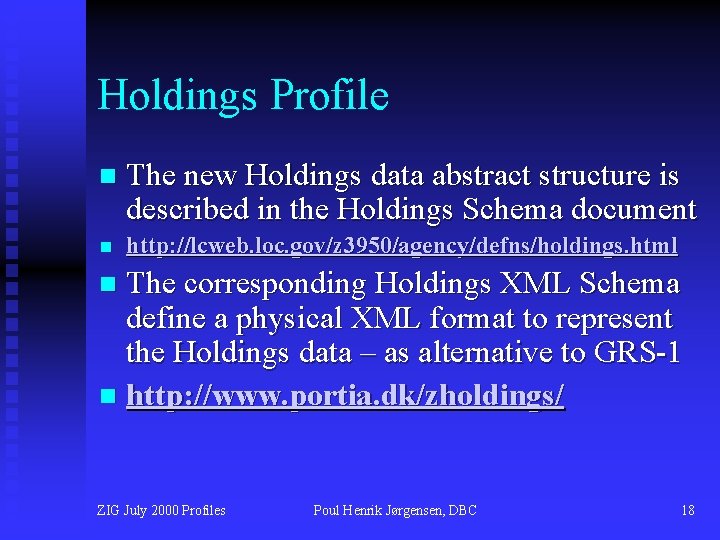 Holdings Profile

The new Holdings data abstract structure is described in the Holdings Schema document

http://lcweb.loc.gov/z3950/agency/defns/holdings.html

The corresponding Holdings XML Schema define a physical XML format to represent the Holdings data – as alternative to GRS-1

http://www.portia.dk/zholdings/

ZIG July 2000 Profiles

Poul Henrik Jørgensen, DBC

18